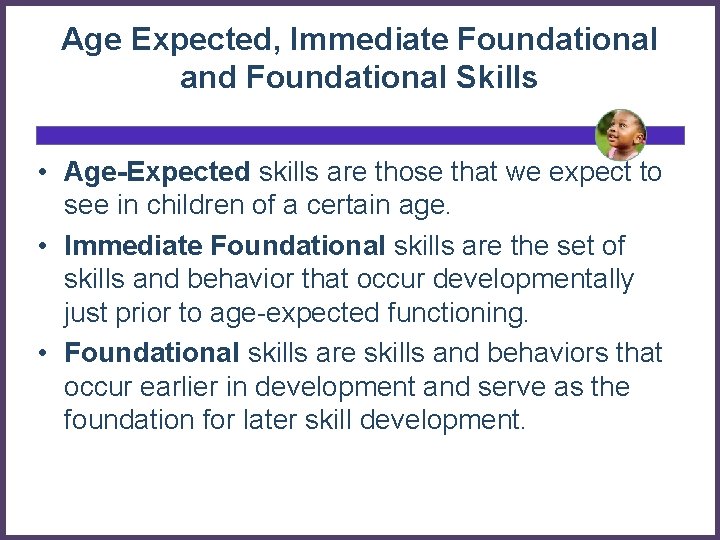 Age Expected, Immediate Foundational and Foundational Skills

• Age-Expected skills are those that we expect to see in children of a certain age.
• Immediate Foundational skills are the set of skills and behavior that occur developmentally just prior to age-expected functioning.
• Foundational skills are skills and behaviors that occur earlier in development and serve as the foundation for later skill development.